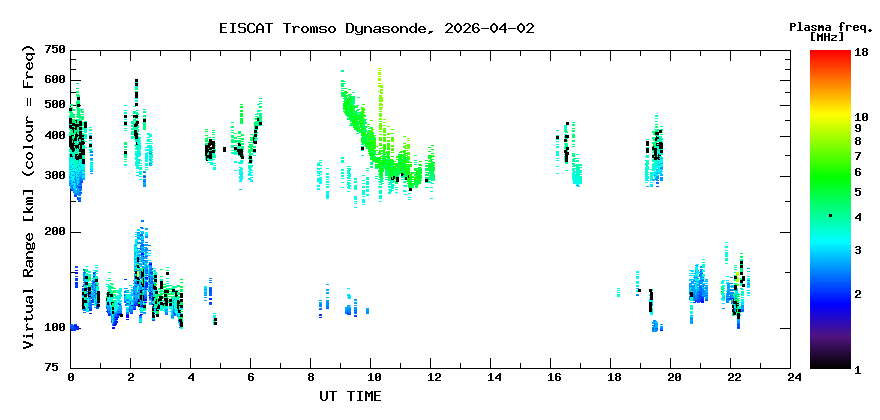 EISCAT Tromso Dynasonde, 2026-04-02

Plasma freq. [MHz]

18
10
9
8
7
6
5
4
3
2
1

Virtual Range [km] (colour = Freq)

750
600
500
400
300
200
100
75

0
2
4
6
8
10
12
14
16
18
20
22
24

UT TIME